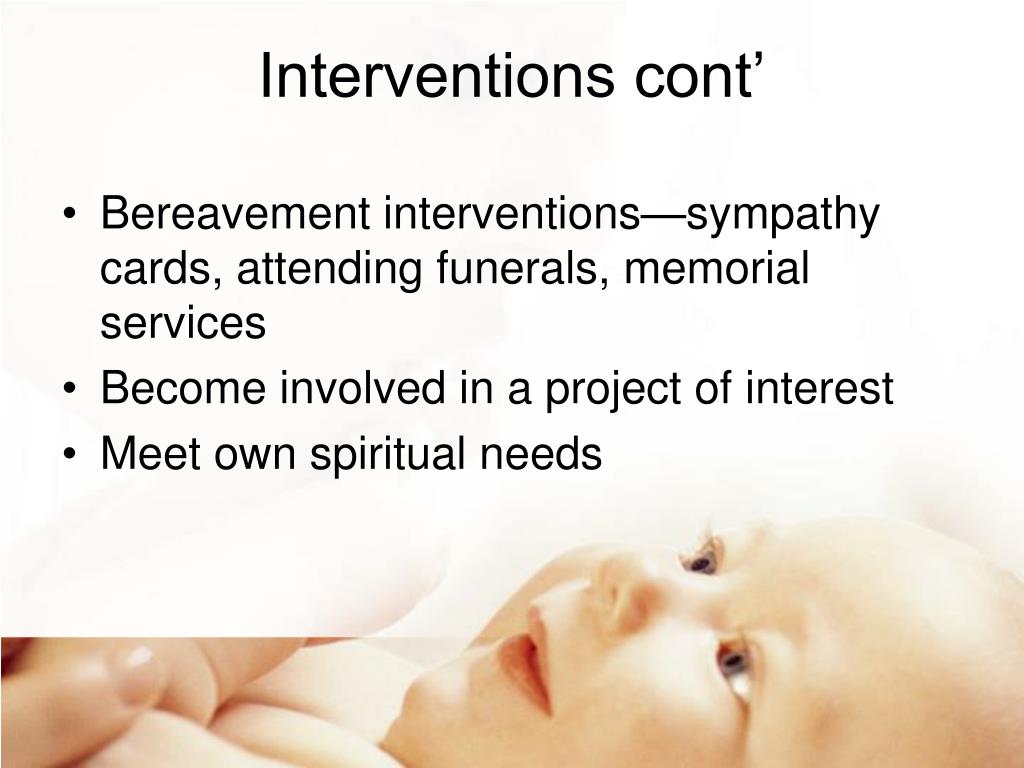 Interventions cont’

• Bereavement interventions—sympathy cards, attending funerals, memorial services
• Become involved in a project of interest
• Meet own spiritual needs